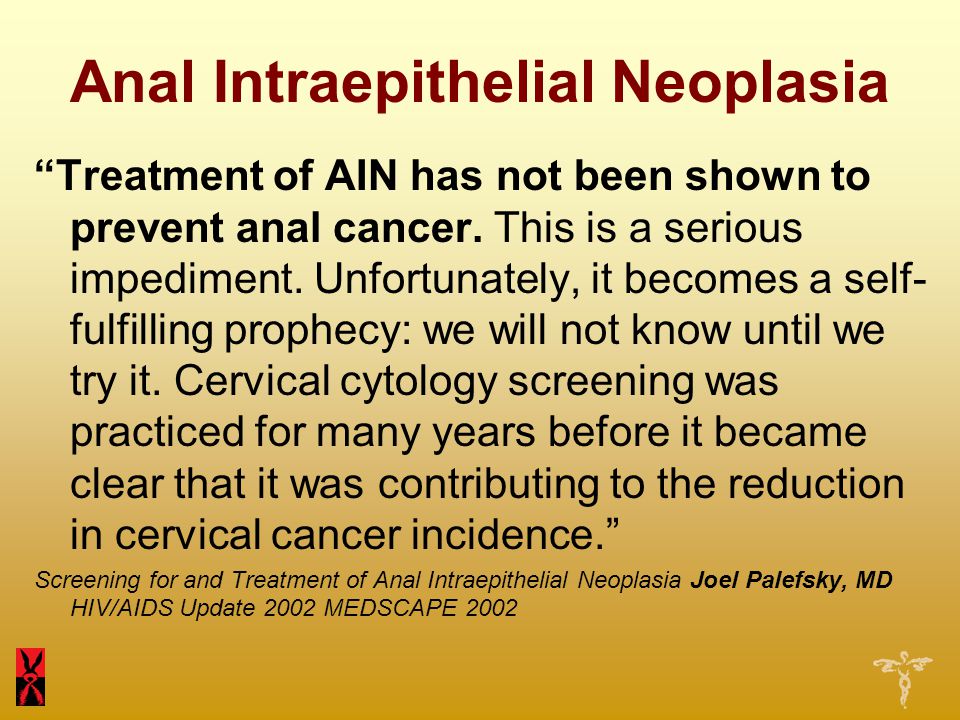 Anal Intraepithelial Neoplasia

“Treatment of AIN has not been shown to prevent anal cancer. This is a serious impediment. Unfortunately, it becomes a self-fulfilling prophecy: we will not know until we try it. Cervical cytology screening was practiced for many years before it became clear that it was contributing to the reduction in cervical cancer incidence.”

Screening for and Treatment of Anal Intraepithelial Neoplasia Joel Palefsky, MD HIV/AIDS Update 2002 MEDSCAPE 2002